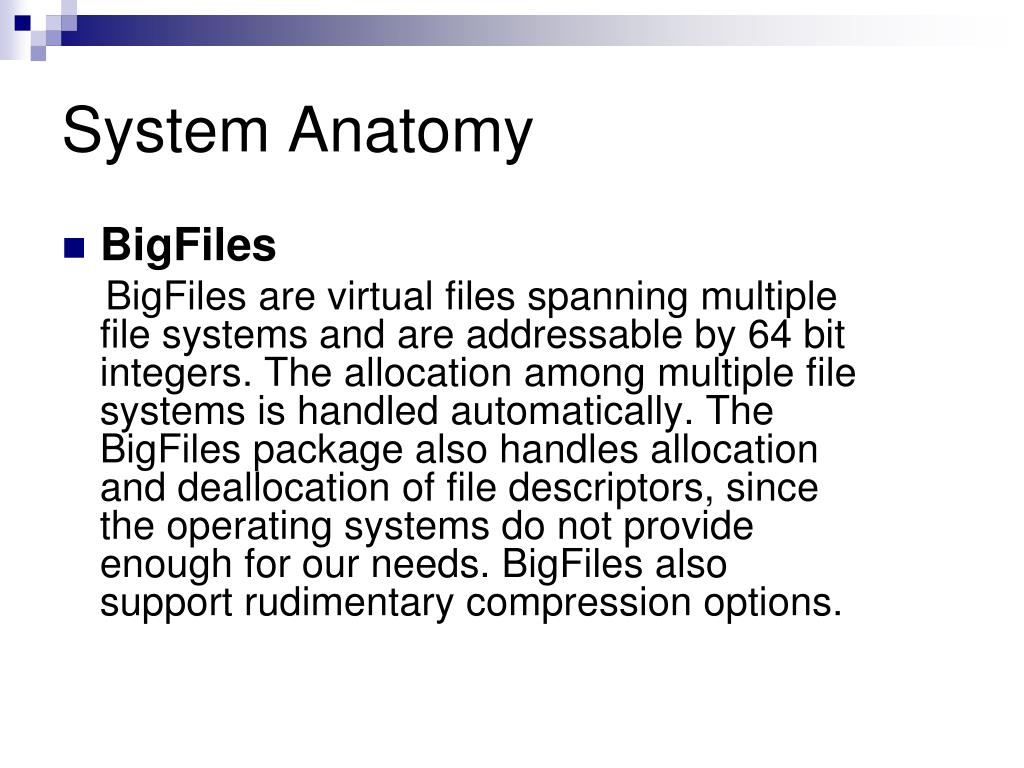 System Anatomy

BigFiles

BigFiles are virtual files spanning multiple file systems and are addressable by 64 bit integers. The allocation among multiple file systems is handled automatically. The BigFiles package also handles allocation and deallocation of file descriptors, since the operating systems do not provide enough for our needs. BigFiles also support rudimentary compression options.